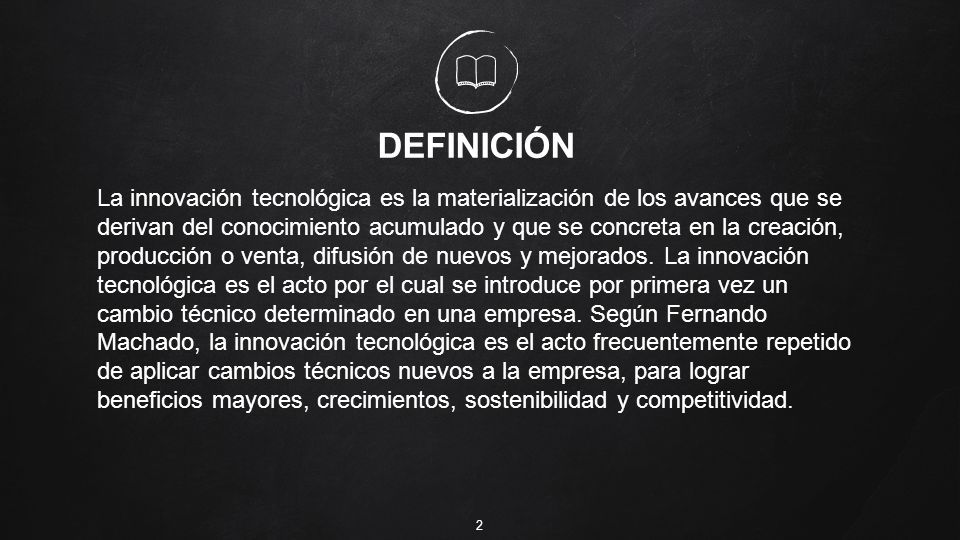 DEFINICIÓN

La innovación tecnológica es la materialización de los avances que se derivan del conocimiento acumulado y que se concreta en la creación, producción o venta, difusión de nuevos y mejorados. La innovación tecnológica es el acto por el cual se introduce por primera vez un cambio técnico determinado en una empresa. Según Fernando Machado, la innovación tecnológica es el acto frecuentemente repetido de aplicar cambios técnicos nuevos a la empresa, para lograr beneficios mayores, crecimientos, sostenibilidad y competitividad.

2